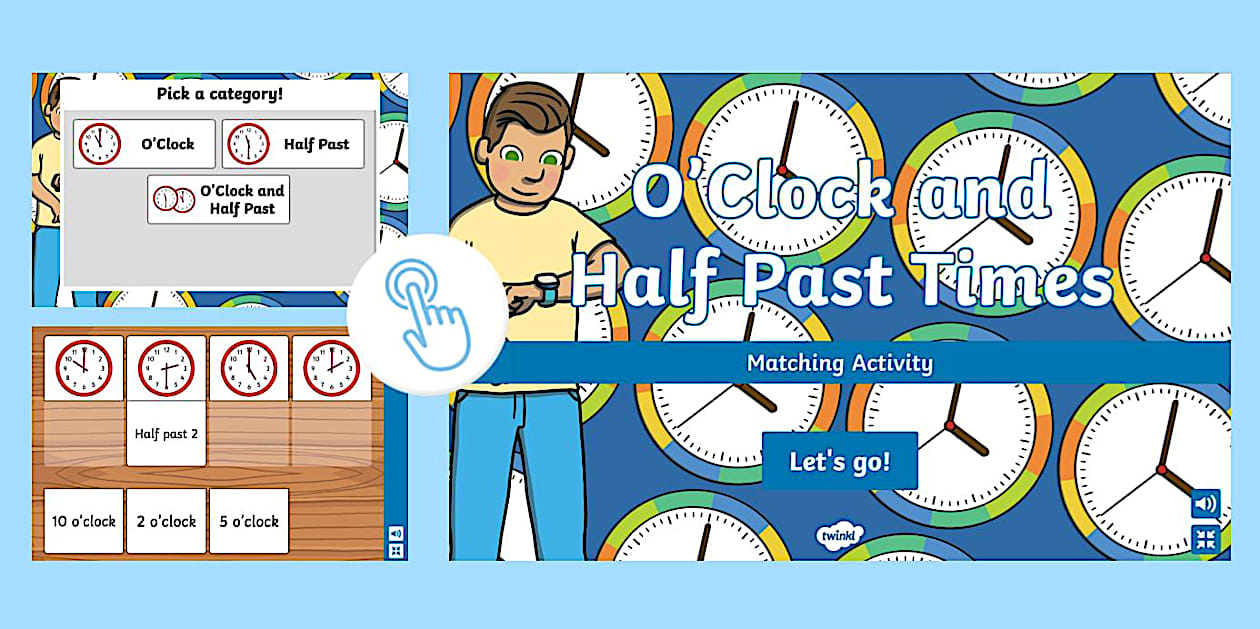 Pick a category!

O'Clock

Half Past

O'Clock and Half Past

Half past 2

10 o'clock

2 o'clock

5 o'clock

O'Clock and Half Past Times

Matching Activity

Let's go!

twinkl